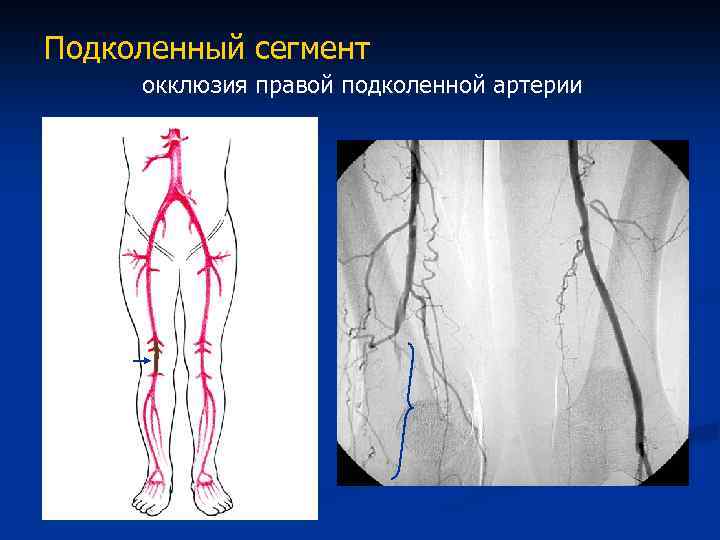 Подколенный сегмент

окклюзия правой подколенной артерии